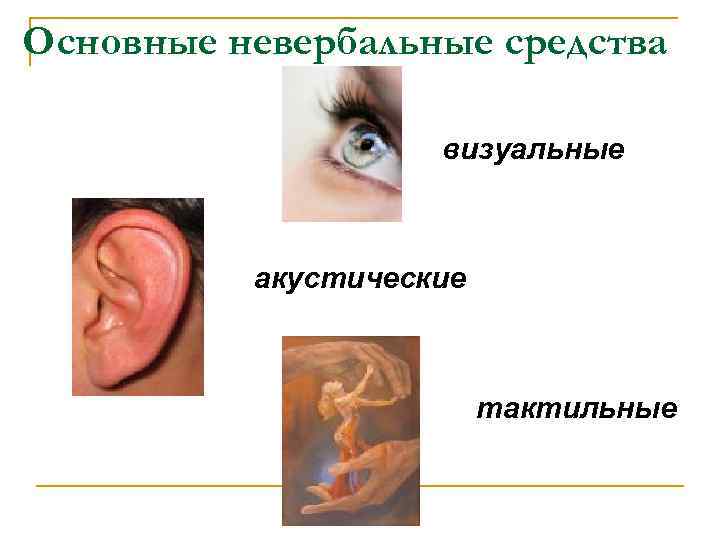 Основные невербальные средства

визуальные

акустические

тактильные